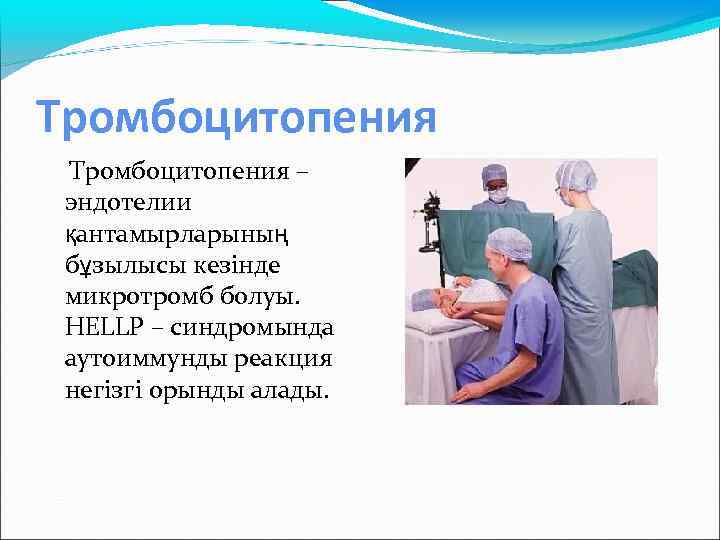 Тромбоцитопения

Тромбоцитопения – эндотелии қантамырларының бұзылысы кезінде микротромб болуы. HELLP – синдромында аутоиммунды реакция негізгі орынды алады.